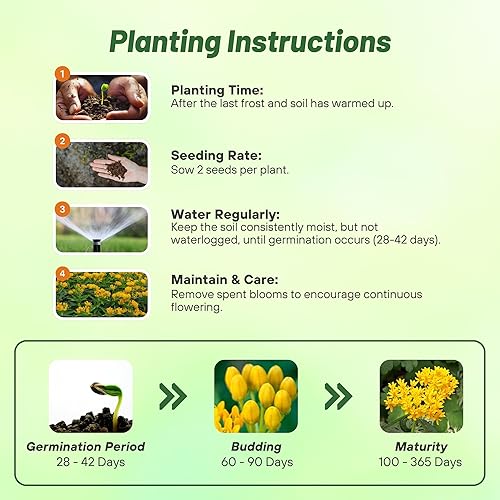 Planting Instructions

1

Planting Time:
After the last frost and soil has warmed up.

2

Seeding Rate:
Sow 2 seeds per plant.

3

Water Regularly:
Keep the soil consistently moist, but not waterlogged, until germination occurs (28-42 days).

4

Maintain & Care:
Remove spent blooms to encourage continuous flowering.

Germination Period
28 - 42 Days

Budding
60 - 90 Days

Maturity
100 - 365 Days